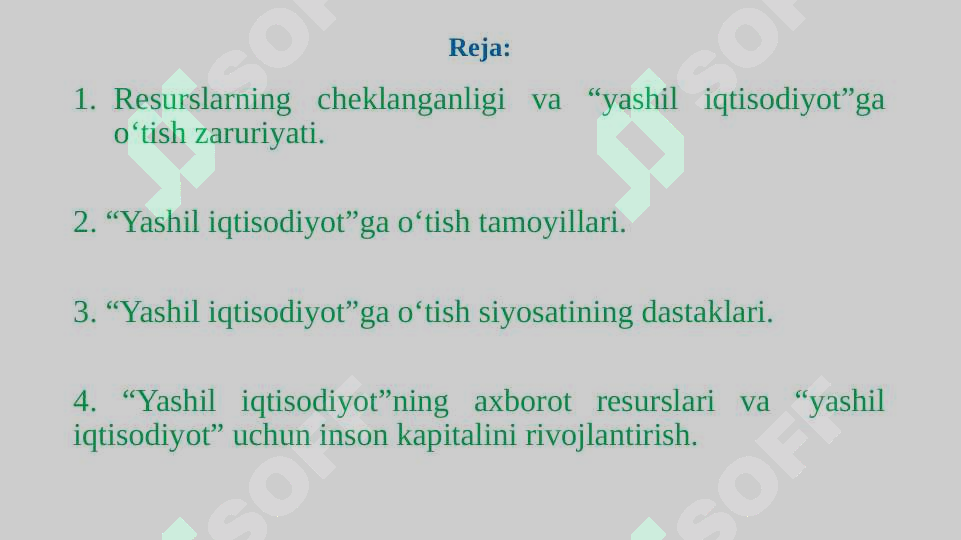 Reja:

1. Resurslarning cheklanganligi va “yashil iqtisodiyot”ga o‘tish zaruriyati.

2. “Yashil iqtisodiyot”ga o‘tish tamoyillari.

3. “Yashil iqtisodiyot”ga o‘tish siyosatining dastaklari.

4. “Yashil iqtisodiyot”ning axborot resurslari va “yashil iqtisodiyot” uchun inson kapitalini rivojlantirish.